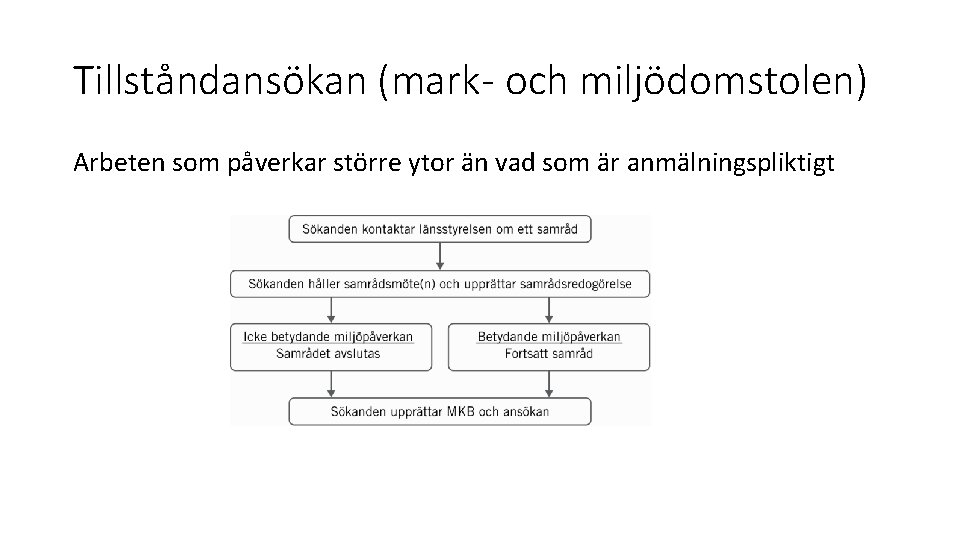 Tillståndansökan (mark- och miljödomstolen)

Arbeten som påverkar större ytor än vad som är anmälningspliktigt

Sökanden kontaktar länsstyrelsen om ett samråd

Sökanden håller samrådsmöte(n) och upprättar samrådsredogörelse

Icke betydande miljöpåverkan
Samrådet avslutas

Betydande miljöpåverkan
Fortsatt samråd

Sökanden upprättar MKB och ansökan